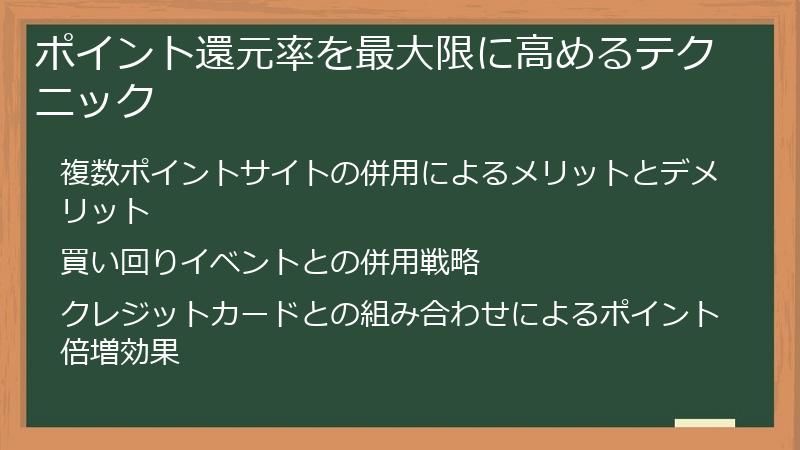 ポイント還元率を最大限に高めるテクニック

複数ポイントサイトの併用によるメリットとデメリット

買い回りイベントとの併用戦略

クレジットカードとの組み合わせによるポイント倍増効果